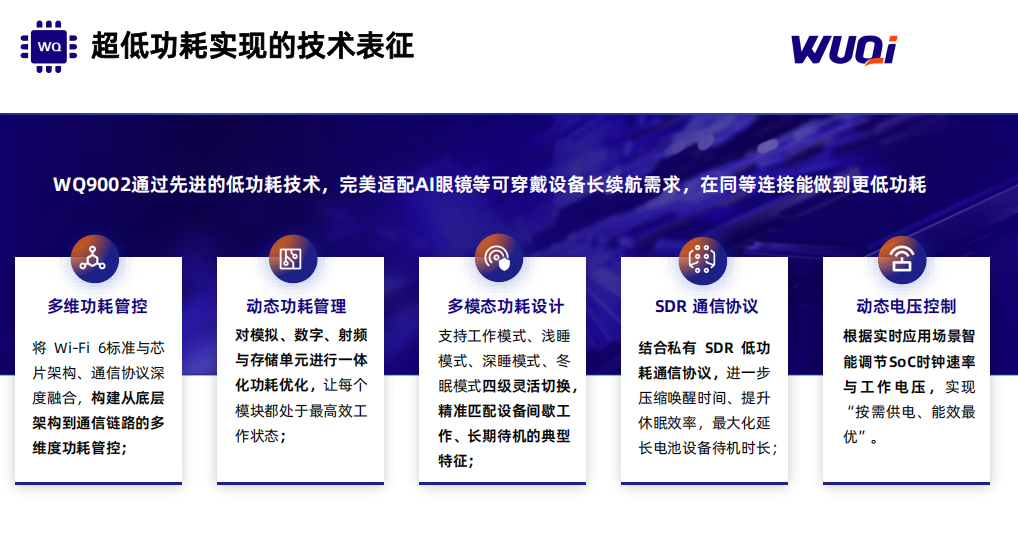 WQ

超低功耗实现的技术表征

WUQi

WQ9002通过先进的低功耗技术，完美适配AI眼镜等可穿戴设备长续航需求，在同等连接能做到更低功耗

多维功耗管控

将 Wi-Fi 6标准与芯片架构、通信协议深度融合，构建从底层架构到通信链路的多维度功耗管控；

动态功耗管理

对模拟、数字、射频与存储单元进行一体化功耗优化，让每个模块都处于最高效工作状态；

多模态功耗设计

支持工作模式、浅睡模式、深睡模式、冬眠模式四级灵活切换，精准匹配设备间歇工作、长期待机的典型特征；

SDR 通信协议

结合私有 SDR 低功耗通信协议，进一步压缩唤醒时间、提升休眠效率，最大化延长电池设备待机时长；

动态电压控制

根据实时应用场景智能调节SoC时钟速率与工作电压，实现“按需供电、能效最优”。